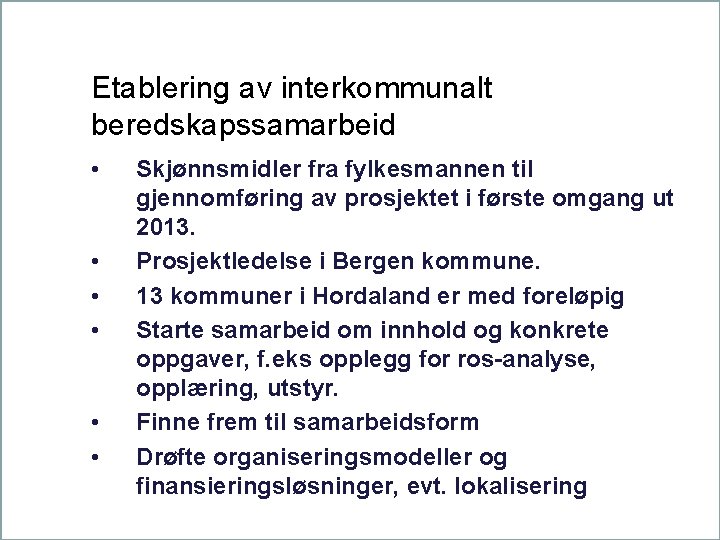 Etablering av interkommunalt beredskapssamarbeid

• Skjønnsmidler fra fylkesmannen til gjennomføring av prosjektet i første omgang ut 2013.
• Prosjektledelse i Bergen kommune.
• 13 kommuner i Hordaland er med foreløpig
• Starte samarbeid om innhold og konkrete oppgaver, f.eks opplegg for ros-analyse, opplæring, utstyr.
• Finne frem til samarbeidsform
• Drøfte organiseringsmodeller og finansieringsløsninger, evt. lokalisering